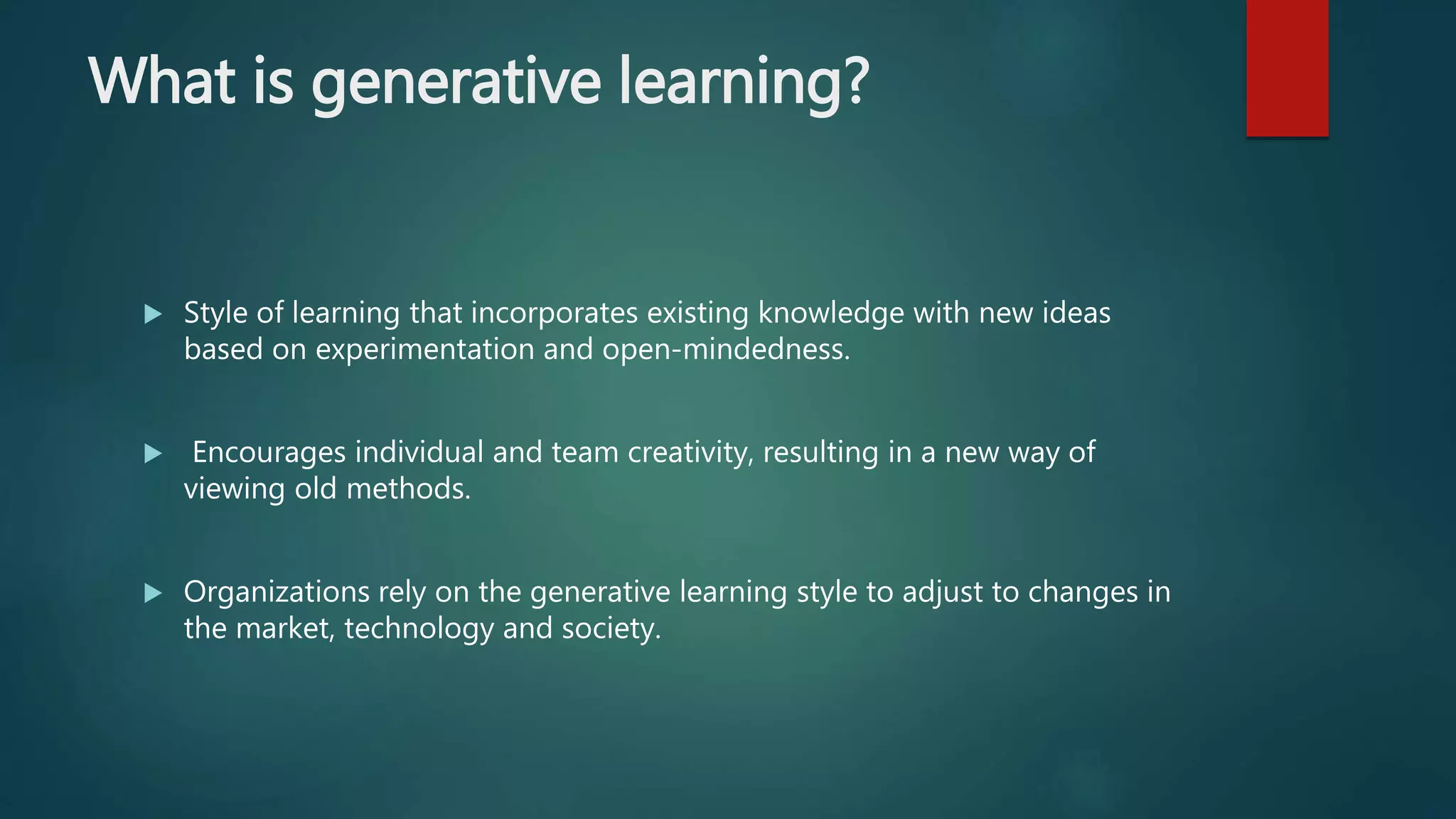 What is generative learning?

▶ Style of learning that incorporates existing knowledge with new ideas based on experimentation and open-mindedness.

▶ Encourages individual and team creativity, resulting in a new way of viewing old methods.

▶ Organizations rely on the generative learning style to adjust to changes in the market, technology and society.